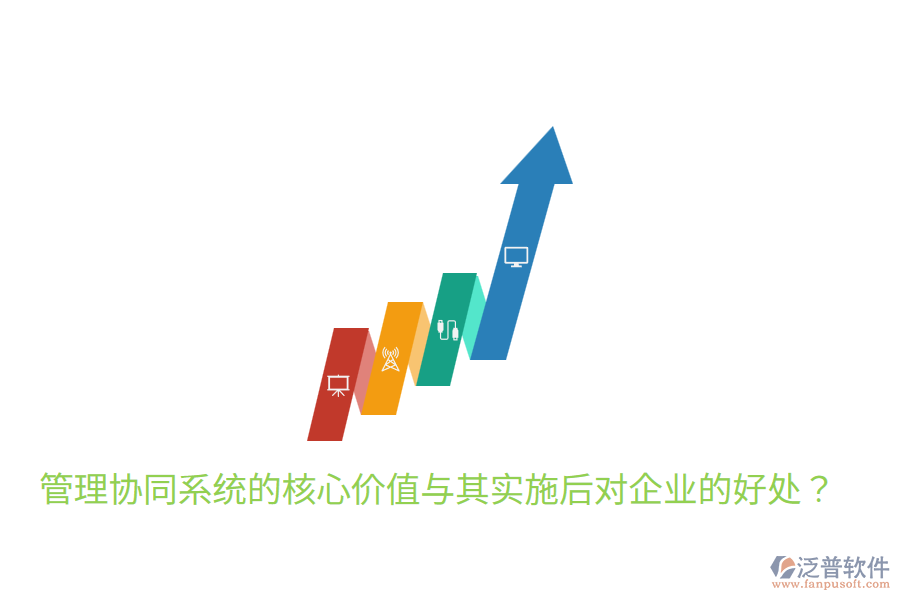 管理协同系统的核心价值与其实施后对企业的好处？

泛普软件
www.fanpusoft.com